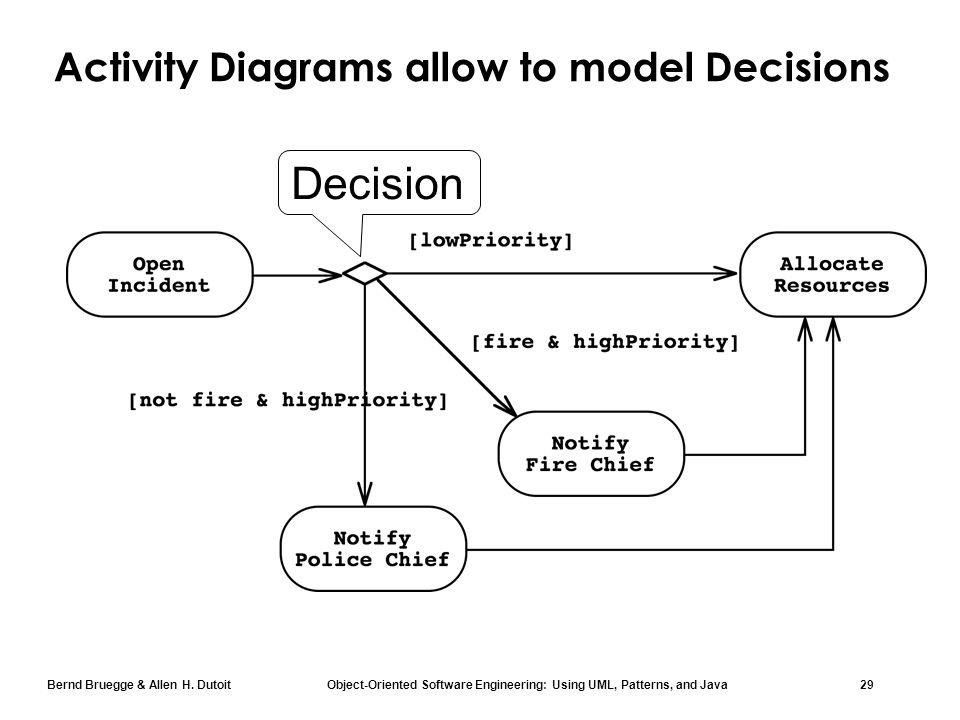 Activity Diagrams allow to model Decisions

Decision

Open Incident

[lowPriority]

Allocate Resources

[fire & highPriority]

[not fire & highPriority]

Notify Fire Chief

Notify Police Chief

Bernd Bruegge & Allen H. Dutoit    Object-Oriented Software Engineering: Using UML, Patterns, and Java    29